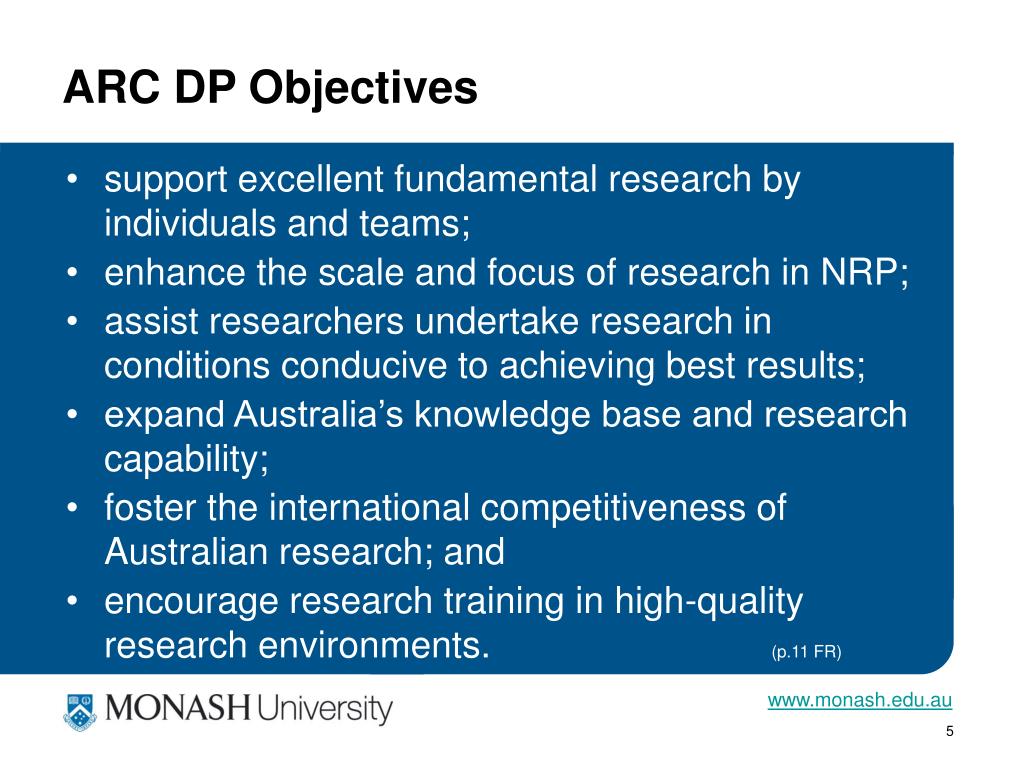 ARC DP Objectives

• support excellent fundamental research by individuals and teams;
• enhance the scale and focus of research in NRP;
• assist researchers undertake research in conditions conducive to achieving best results;
• expand Australia's knowledge base and research capability;
• foster the international competitiveness of Australian research; and
• encourage research training in high-quality research environments. (p.11 FR)

MONASH University

www.monash.edu.au

5